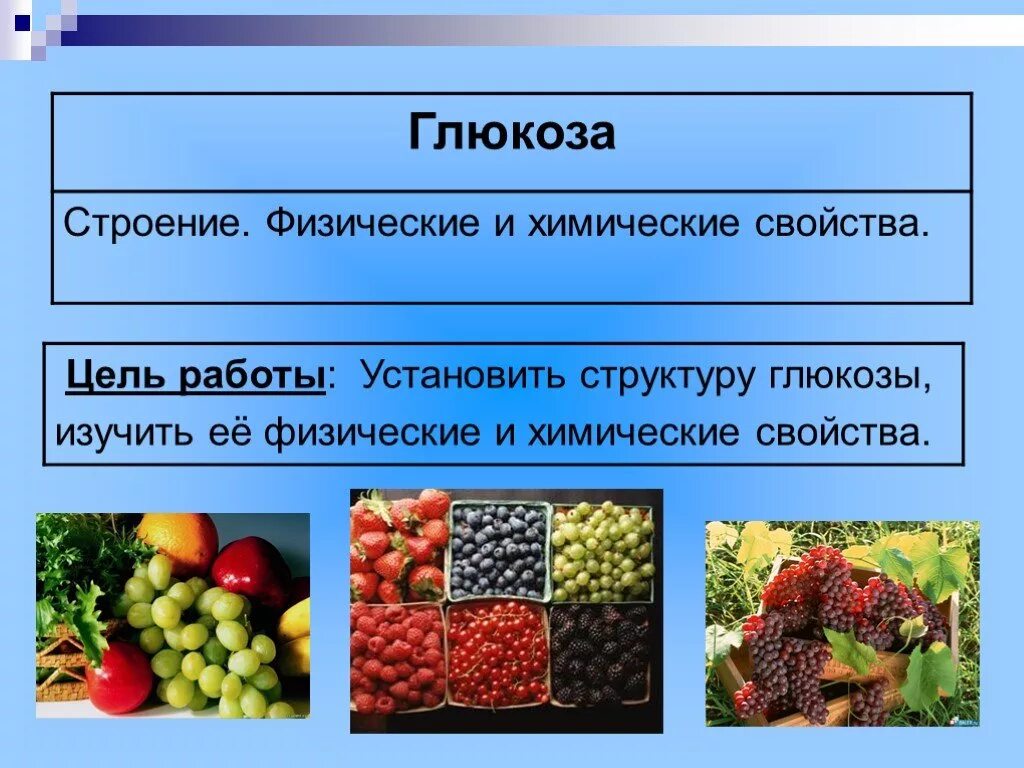 Глюкоза

Строение. Физические и химические свойства.

Цель работы: Установить структуру глюкозы, изучить её физические и химические свойства.